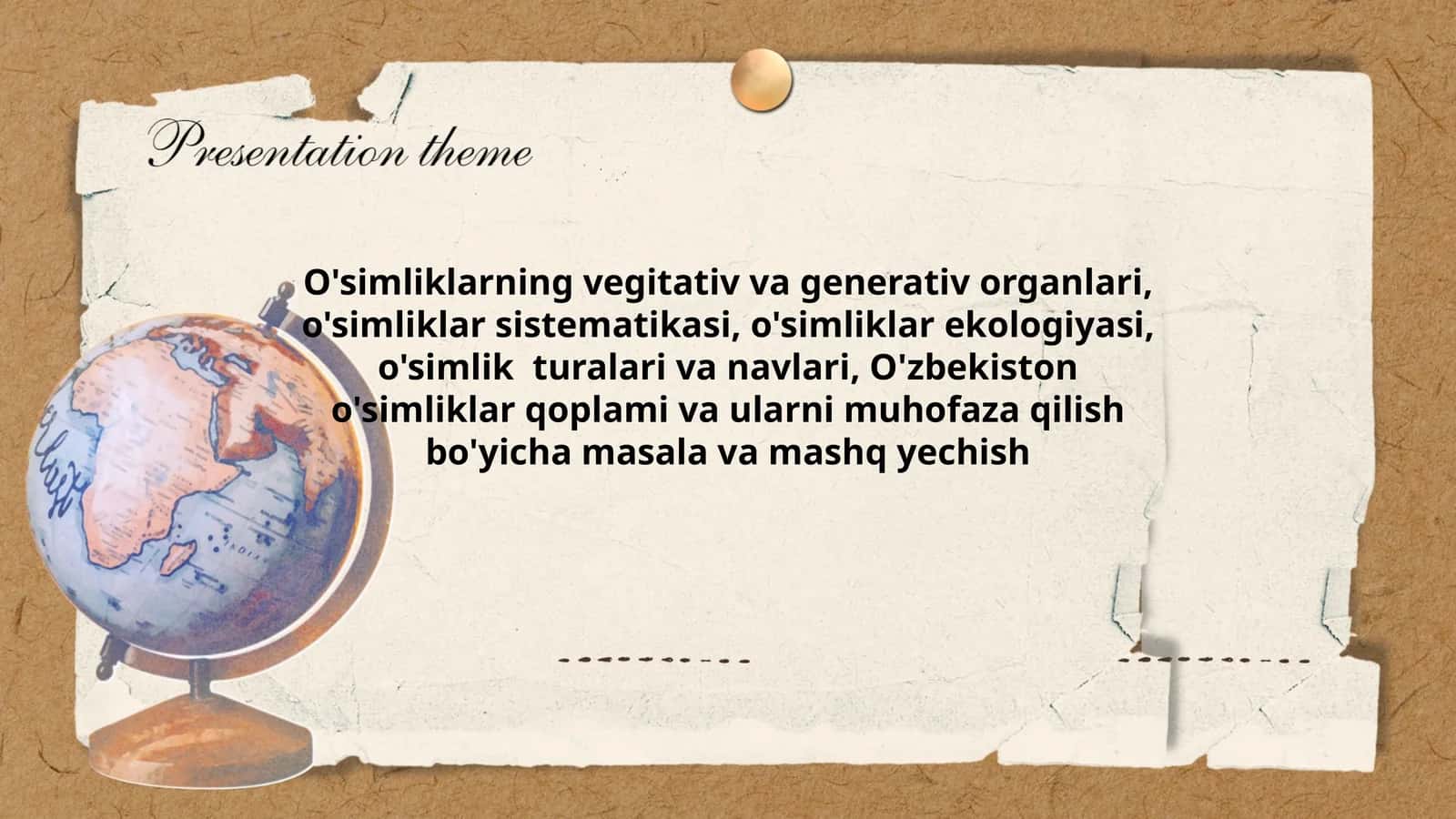 Presentation theme

O'simliklarning vegitativ va generativ organlari, o'simliklar sistematikasi, o'simliklar ekologiyasi, o'simlik turalari va navlari, O'zbekiston o'simliklar qoplami va ularni muhofaza qilish bo'yicha masala va mashq yechish